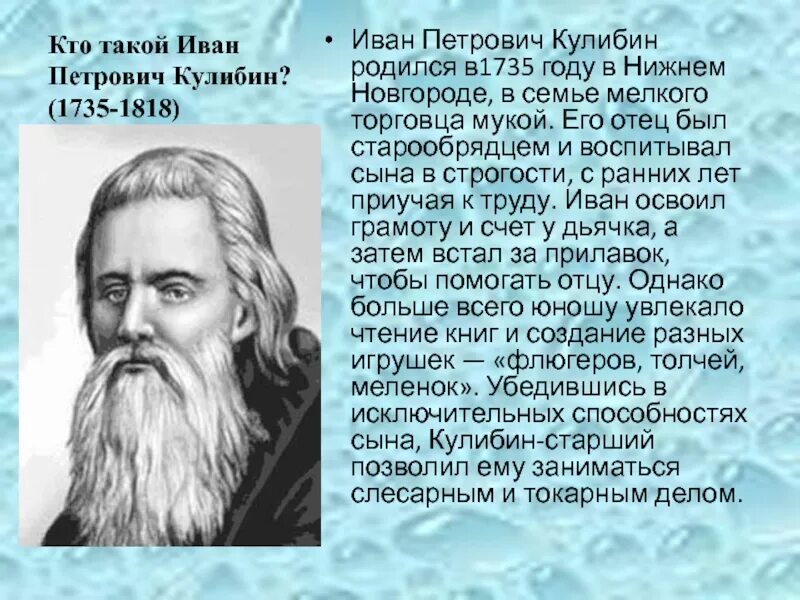 Кто такой Иван Петрович Кулибин? (1735-1818)

• Иван Петрович Кулибин родился в1735 году в Нижнем Новгороде, в семье мелкого торговца мукой. Его отец был старообрядцем и воспитывал сына в строгости, с ранних лет приучая к труду. Иван освоил грамоту и счет у дьячка, а затем встал за прилавок, чтобы помогать отцу. Однако больше всего юношу увлекало чтение книг и создание разных игрушек — «флюгеров, толчей, меленок». Убедившись в исключительных способностях сына, Кулибин-старший позволил ему заниматься слесарным и токарным делом.